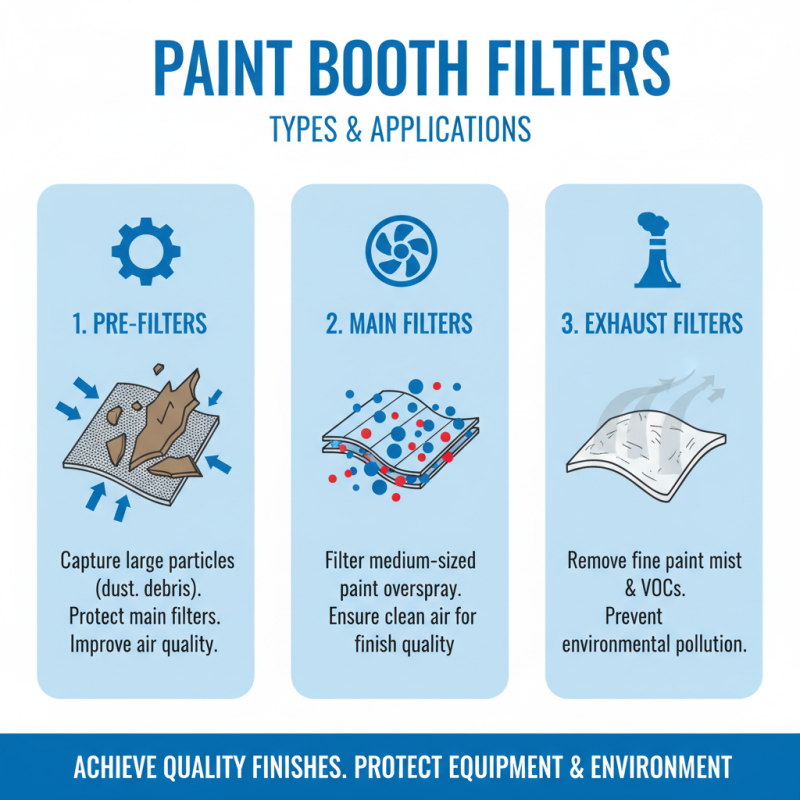 PAINT BOOTH FILTERS
TYPES & APPLICATIONS

1. PRE-FILTERS

Capture large particles (dust. debris). Protect main filters. Improve air quality.

2. MAIN FILTERS

Filter medium-sized paint overspray. Ensure clean air for finish quality

3. EXHAUST FILTERS

Remove fine paint mist & VOCs. Prevent environmental pollution.

ACHIEVE QUALITY FINISHES. PROTECT EQUIPMENT & ENVIRONMENT